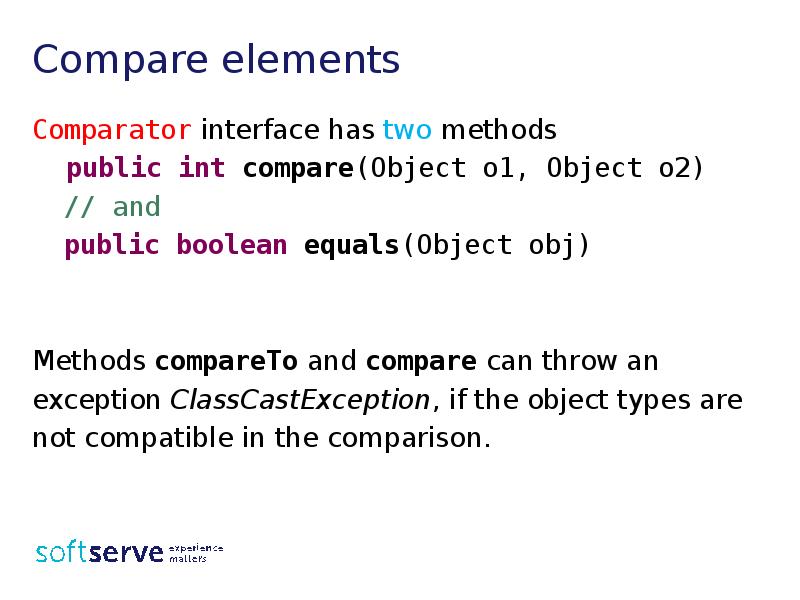 Compare elements

Comparator interface has two methods

public int compare(Object o1, Object o2)

// and

public boolean equals(Object obj)

Methods compareTo and compare can throw an exception ClassCastException, if the object types are not compatible in the comparison.

softserve experience matters